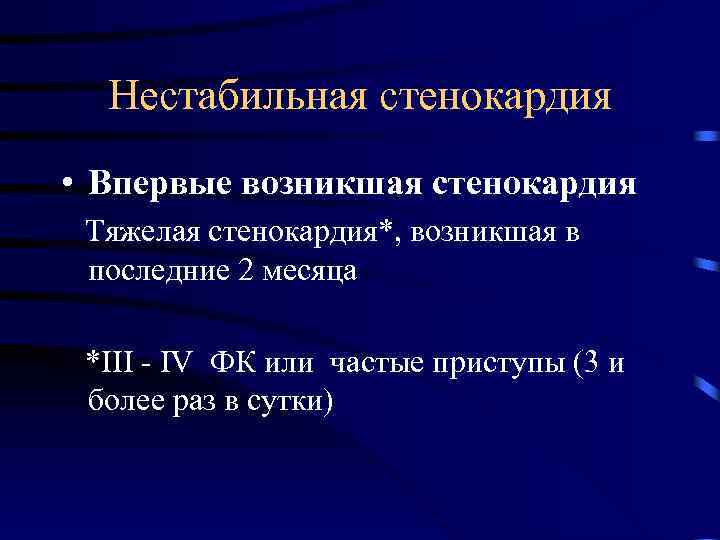 Нестабильная стенокардия

• Впервые возникшая стенокардия

Тяжелая стенокардия*, возникшая в последние 2 месяца

*III - IV ФК или частые приступы (3 и более раз в сутки)